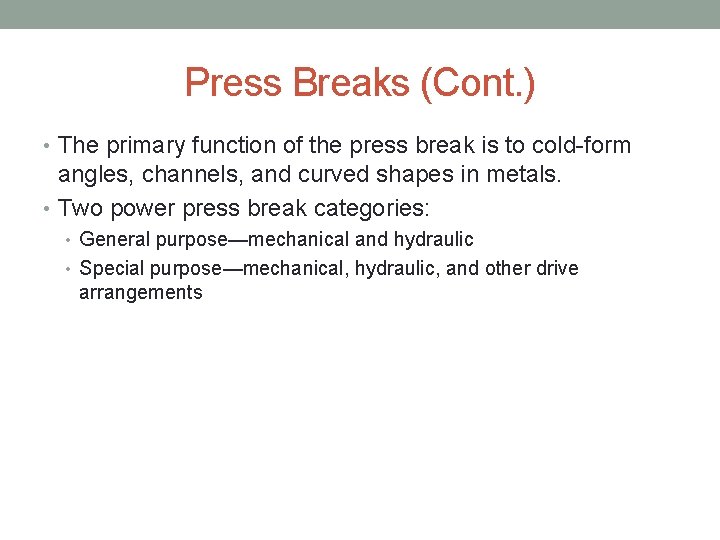 Press Breaks (Cont.)

• The primary function of the press break is to cold-form angles, channels, and curved shapes in metals.
• Two power press break categories:
  • General purpose—mechanical and hydraulic
  • Special purpose—mechanical, hydraulic, and other drive arrangements